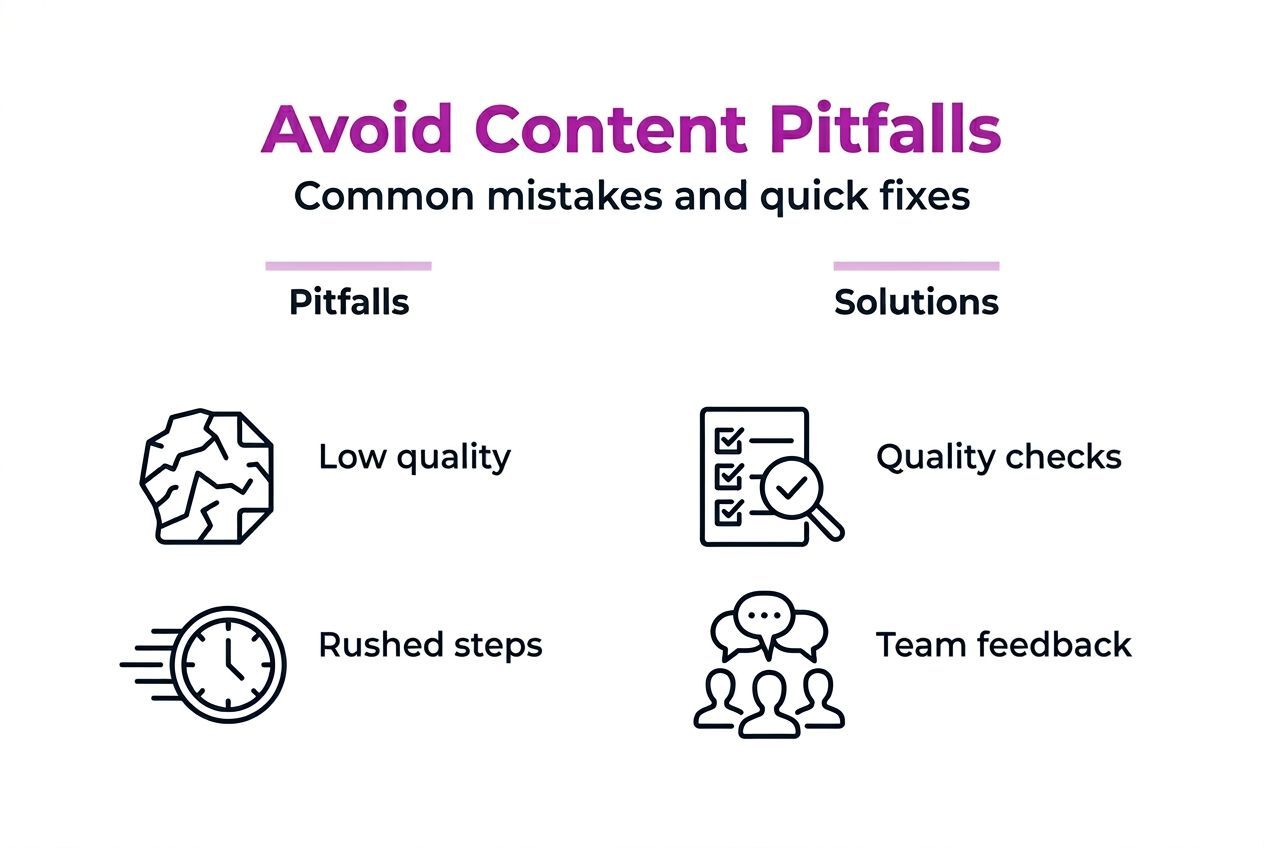 Avoid Content Pitfalls
Common mistakes and quick fixes

Pitfalls

Low quality

Rushed steps

Solutions

Quality checks

Team feedback